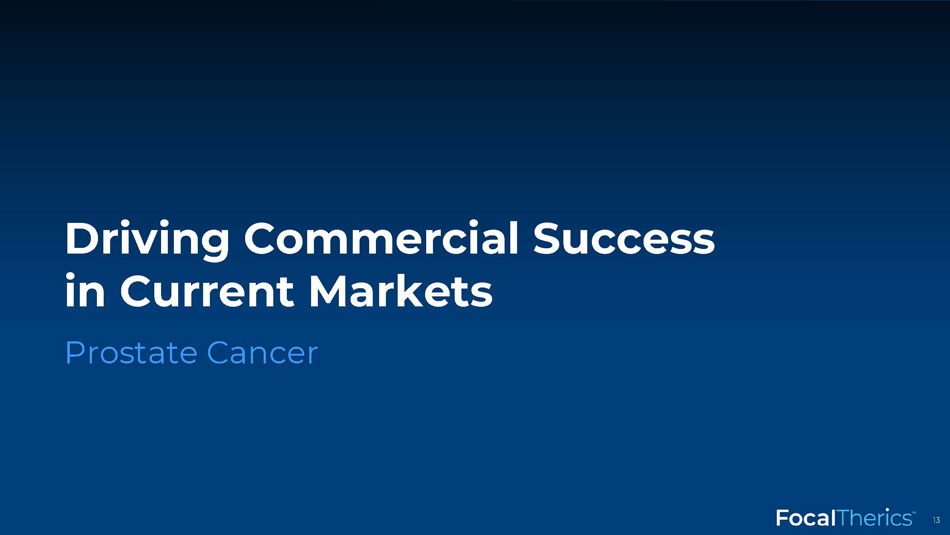 Driving Commercial Success in Current Markets

Prostate Cancer

FocalTherics™ 13